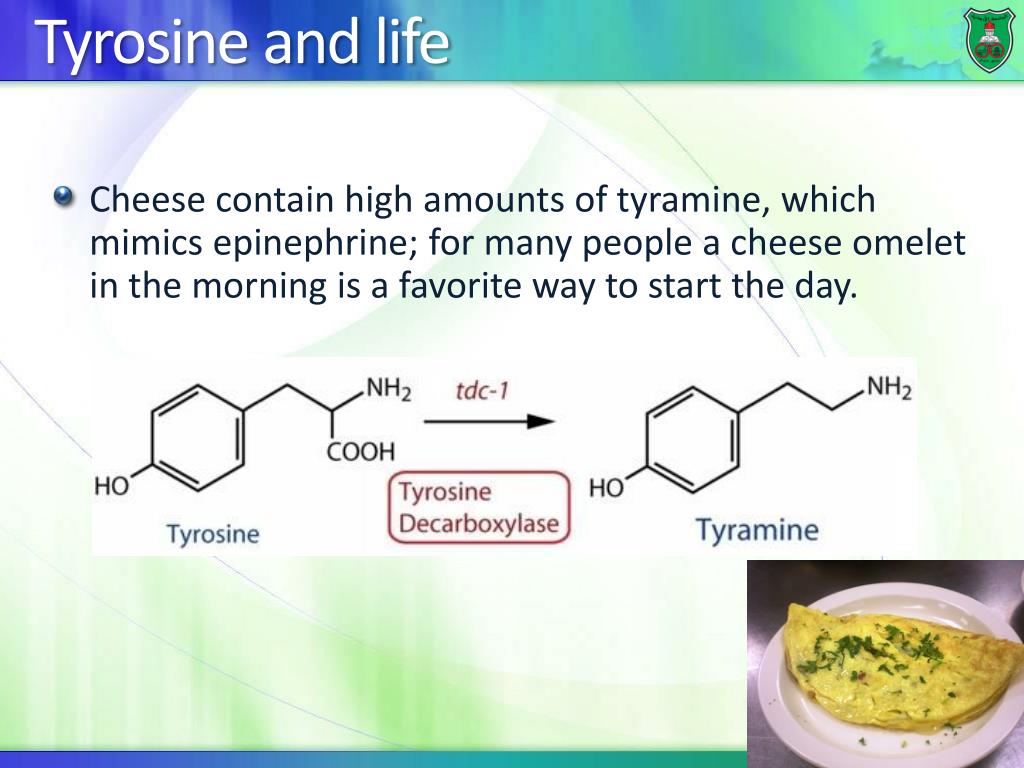 Tyrosine and life

Cheese contain high amounts of tyramine, which mimics epinephrine; for many people a cheese omelet in the morning is a favorite way to start the day.

$NH_2$
COOH
HO
Tyrosine
tdc-1
Tyrosine Decarboxylase
$NH_2$
HO
Tyramine